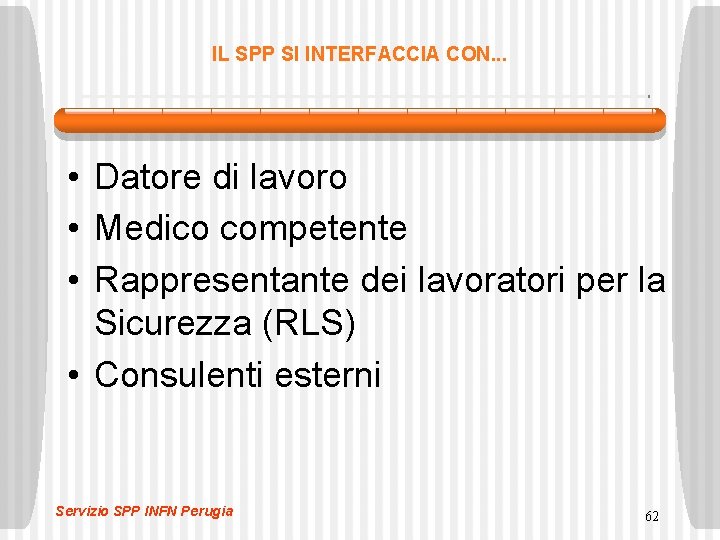 IL SPP SI INTERFACCIA CON...

• Datore di lavoro
• Medico competente
• Rappresentante dei lavoratori per la Sicurezza (RLS)
• Consulenti esterni

Servizio SPP INFN Perugia

62